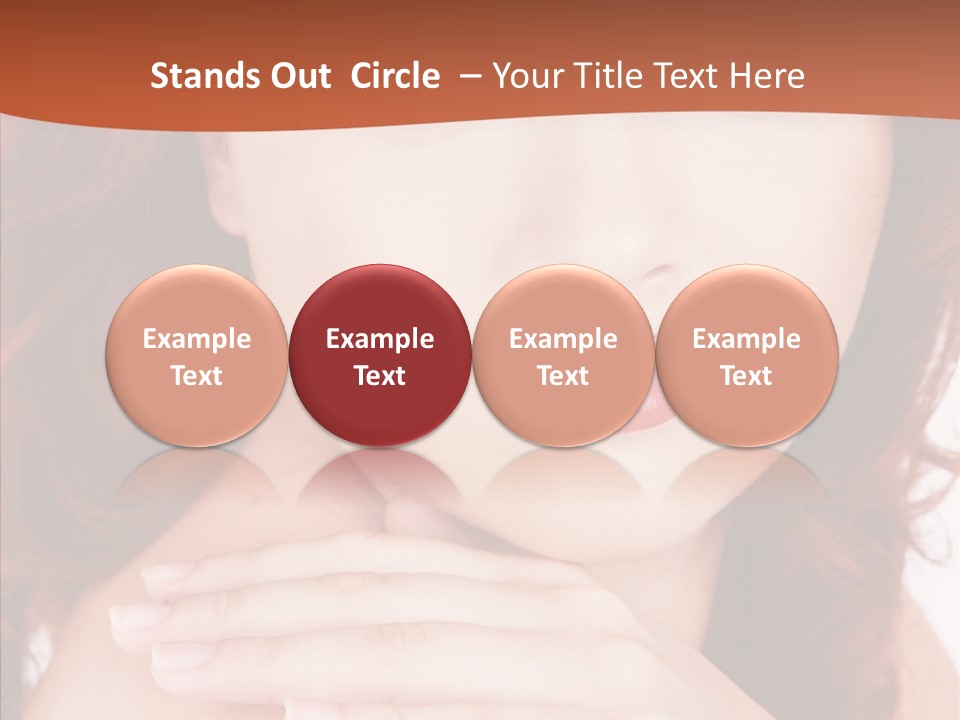 Stands Out Circle – Your Title Text Here

Example Text

Example Text

Example Text

Example Text